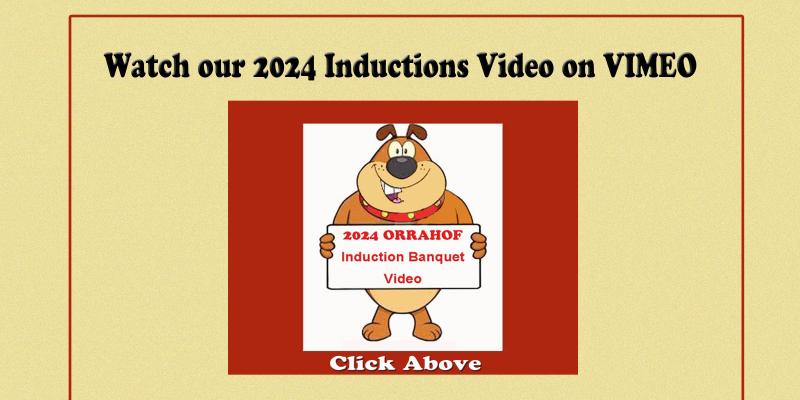 Watch our 2024 Inductions Video on VIMEO

2024 ORRAHOF
Induction Banquet
Video

Click Above